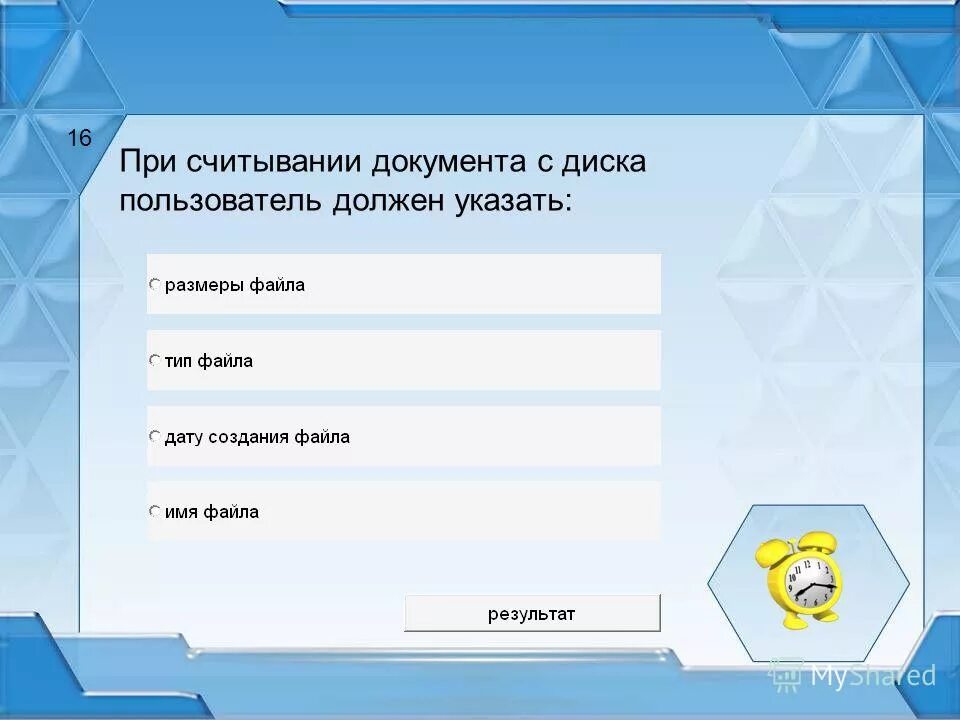 16

При считывании документа с диска пользователь должен указать:

размеры файла

тип файла

дату создания файла

имя файла

результат

MyShared